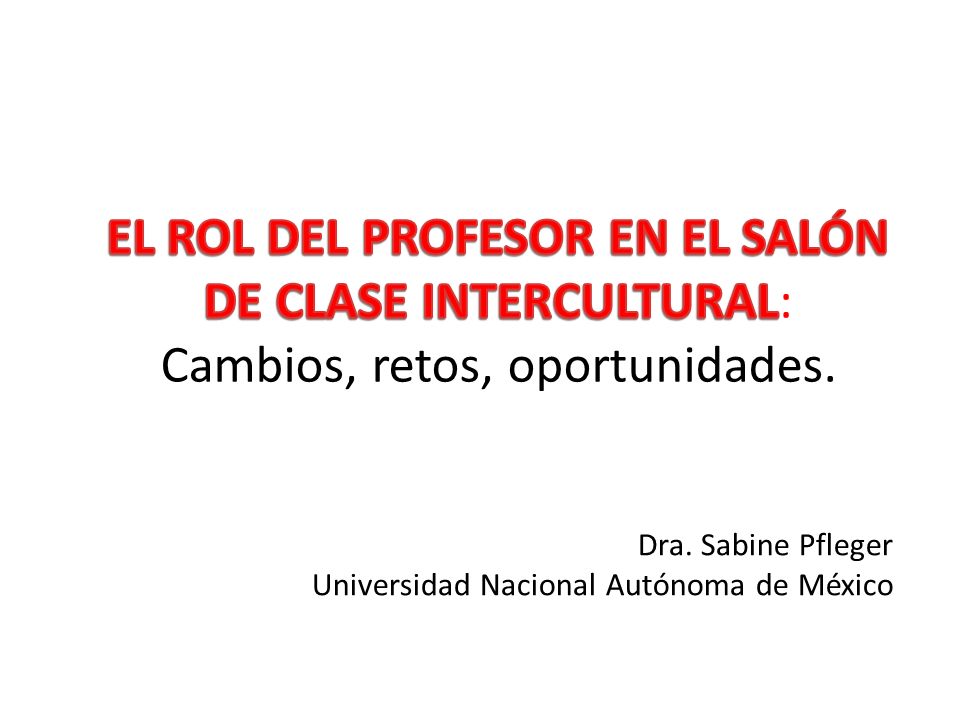 EL ROL DEL PROFESOR EN EL SALÓN DE CLASE INTERCULTURAL:
Cambios, retos, oportunidades.

Dra. Sabine Pfleger
Universidad Nacional Autónoma de México